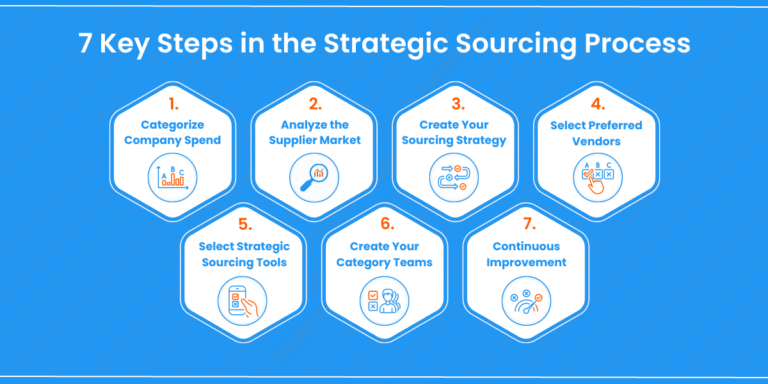 7 Key Steps in the Strategic Sourcing Process

1.
Categorize Company Spend

A B C

2.
Analyze the Supplier Market

3.
Create Your Sourcing Strategy

4.
Select Preferred Vendors

A B C

5.
Select Strategic Sourcing Tools

6.
Create Your Category Teams

7.
Continuous Improvement